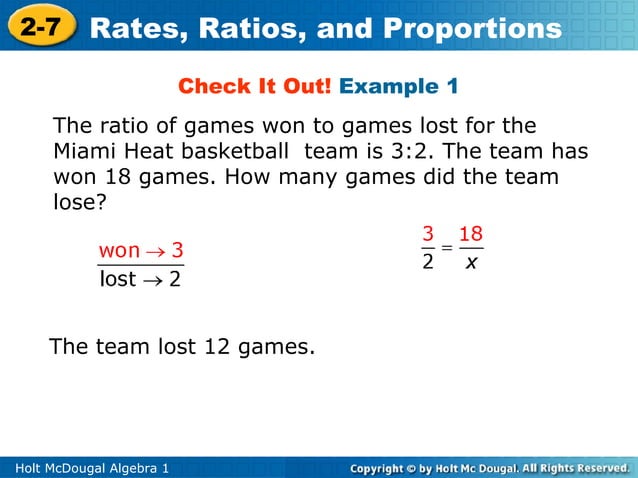 2-7 Rates, Ratios, and Proportions

Check It Out! Example 1

The ratio of games won to games lost for the Miami Heat basketball team is 3:2. The team has won 18 games. How many games did the team lose?

$\frac{\text{won} \rightarrow 3}{\text{lost} \rightarrow 2}$

$\frac{3}{2} = \frac{18}{x}$

The team lost 12 games.

Holt McDougal Algebra 1

Copyright © by Holt Mc Dougal. All Rights Reserved.